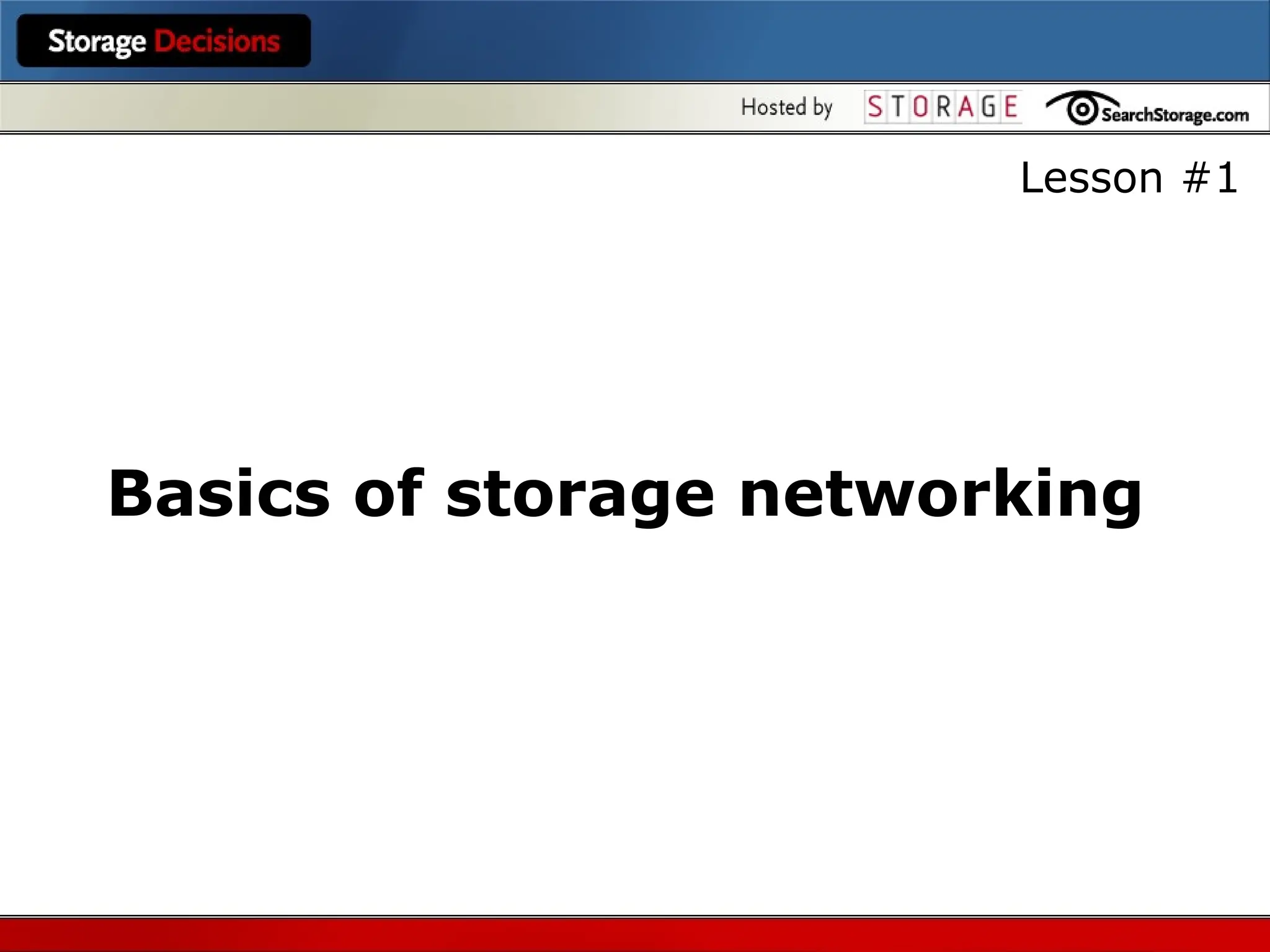 Storage Decisions

Hosted by STORAGE SearchStorage.com

Lesson #1

Basics of storage networking